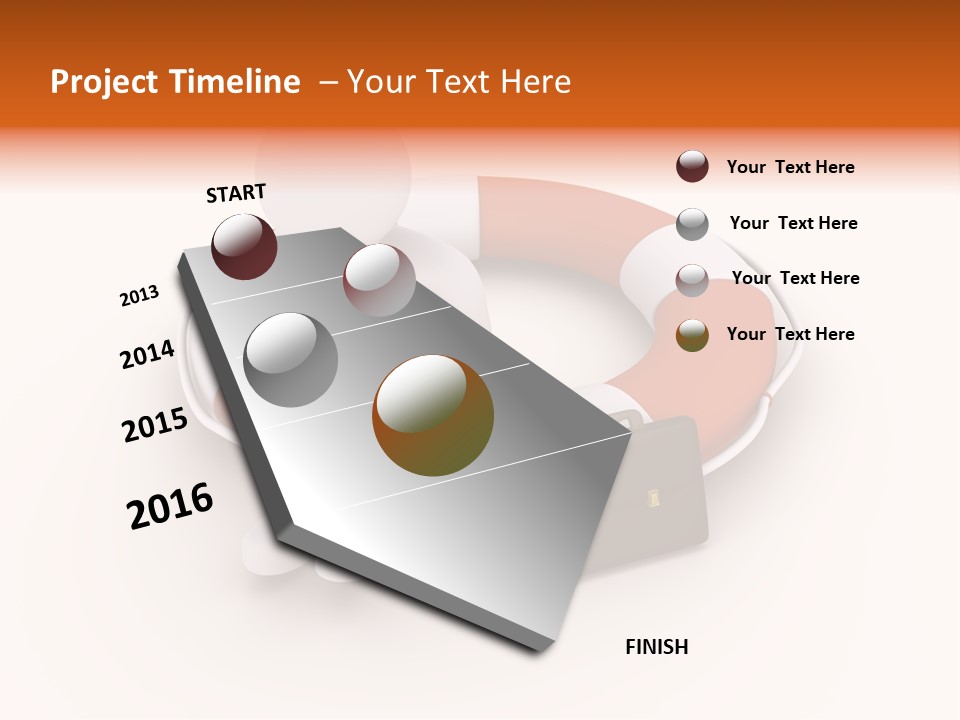 Project Timeline – Your Text Here

START

2013

2014

2015

2016

FINISH

Your Text Here

Your Text Here

Your Text Here

Your Text Here